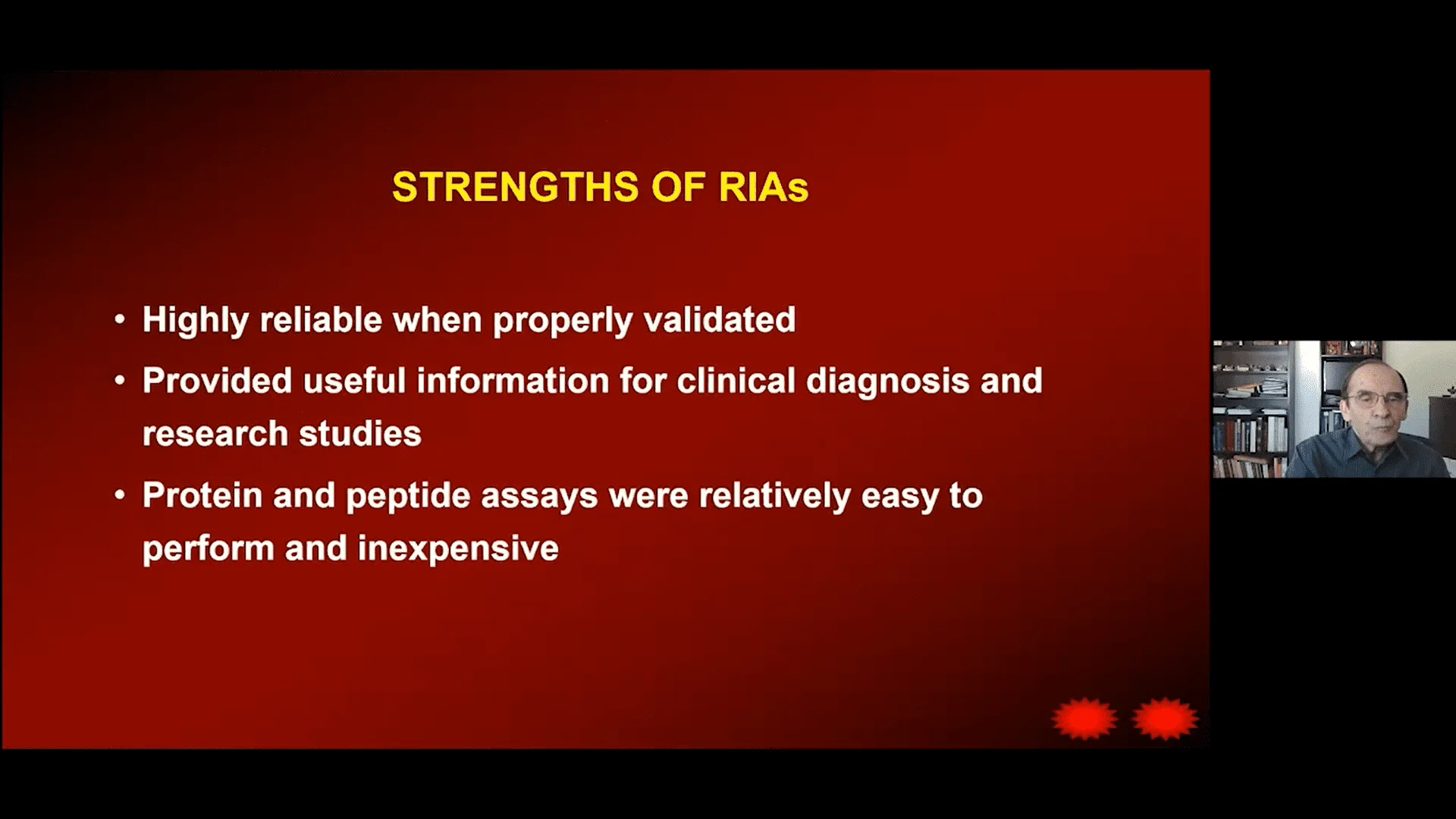 STRENGTHS OF RIAs

• Highly reliable when properly validated

• Provided useful information for clinical diagnosis and research studies

• Protein and peptide assays were relatively easy to perform and inexpensive